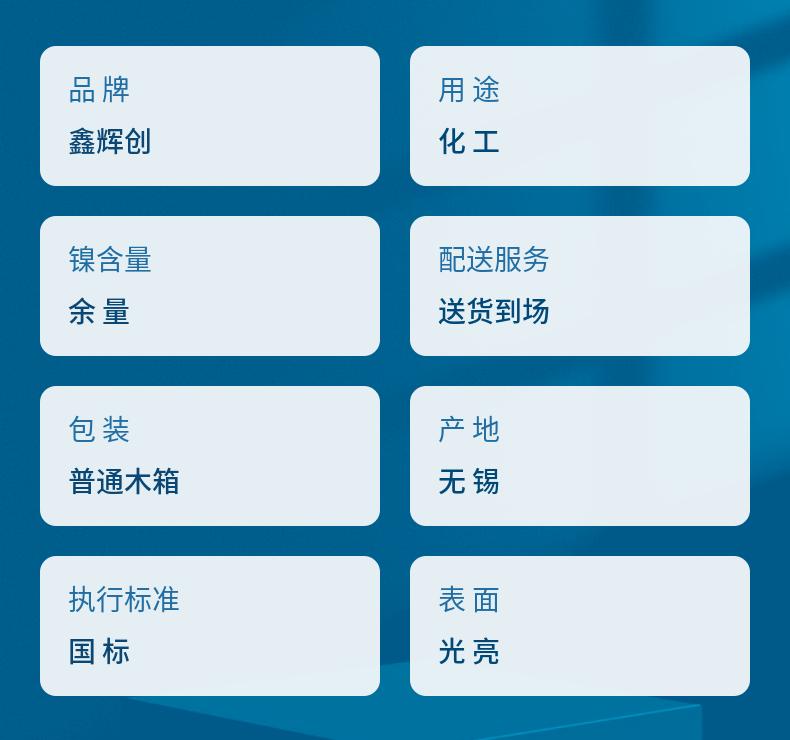 品牌
鑫辉创

用途
化工

镍含量
余量

配送服务
送货到场

包装
普通木箱

产地
无锡

执行标准
国标

表面
光亮